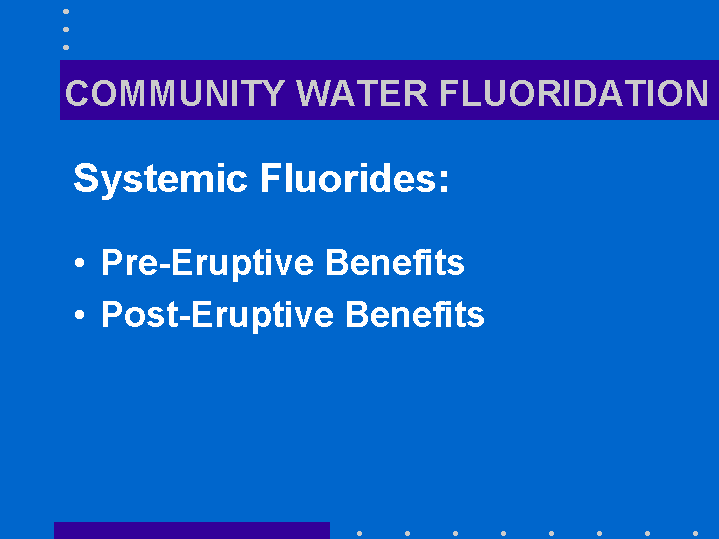 COMMUNITY WATER FLUORIDATION

Systemic Fluorides:

• Pre-Eruptive Benefits
• Post-Eruptive Benefits